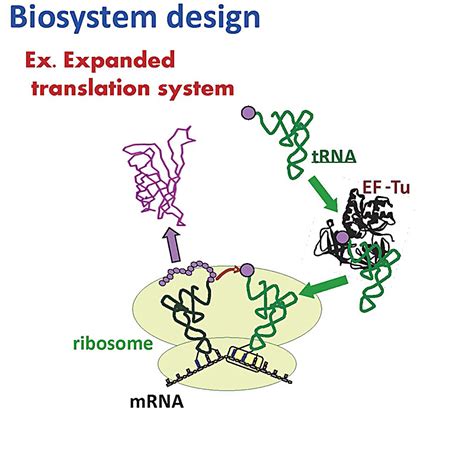 Biosystem design

Ex. Expanded translation system

tRNA

EF -Tu

ribosome

mRNA